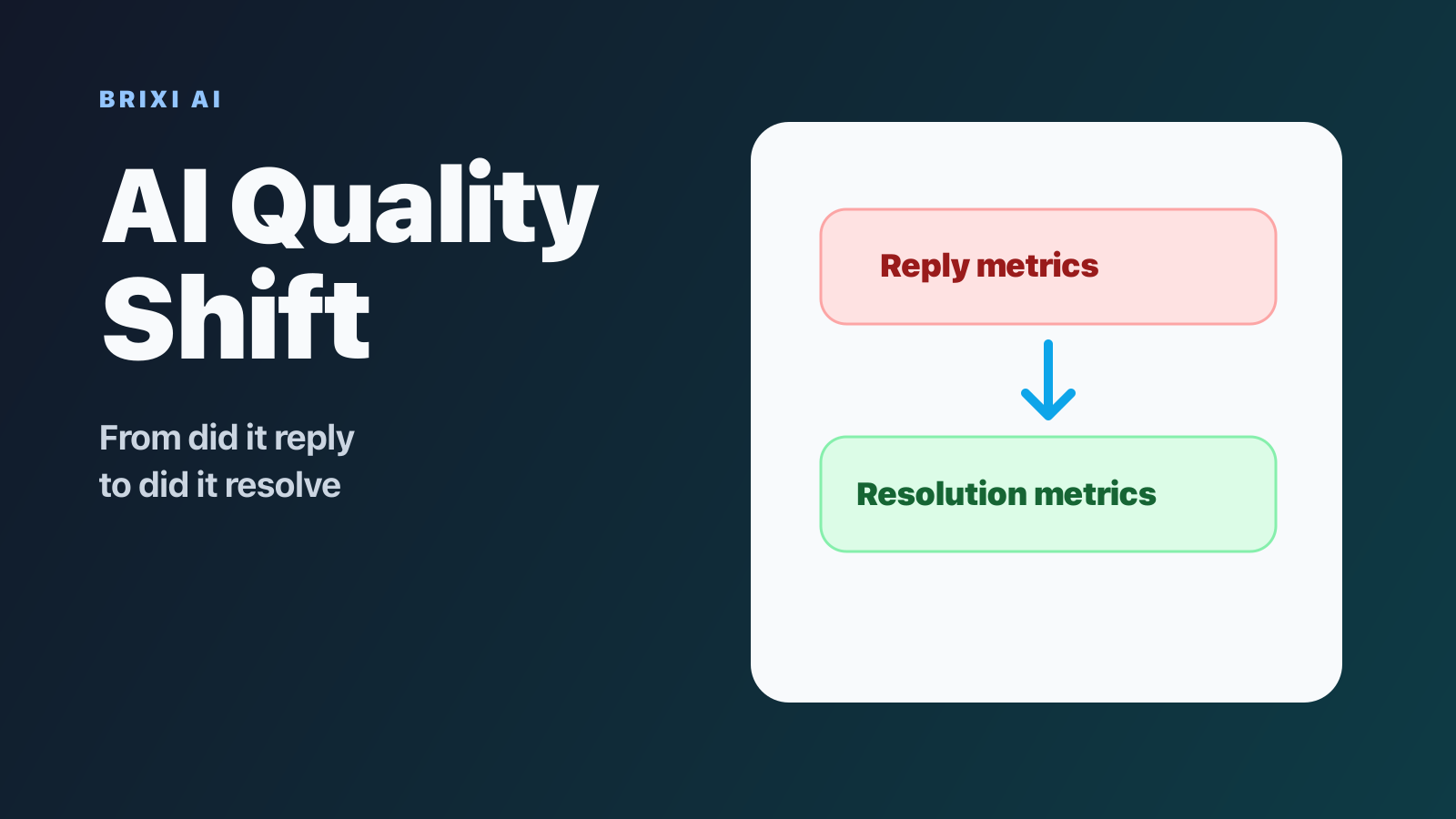 BRIXI AI

AI Quality Shift

From did it reply to did it resolve

Reply metrics

Resolution metrics